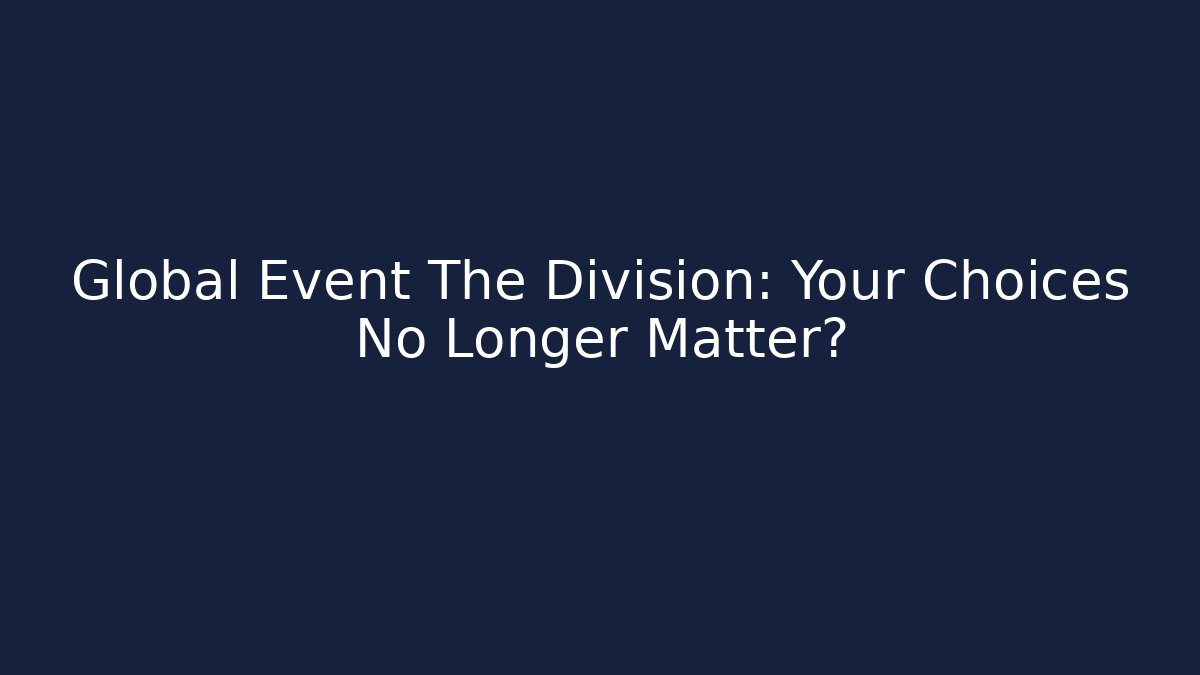 Global Event The Division: Your Choices No Longer Matter?